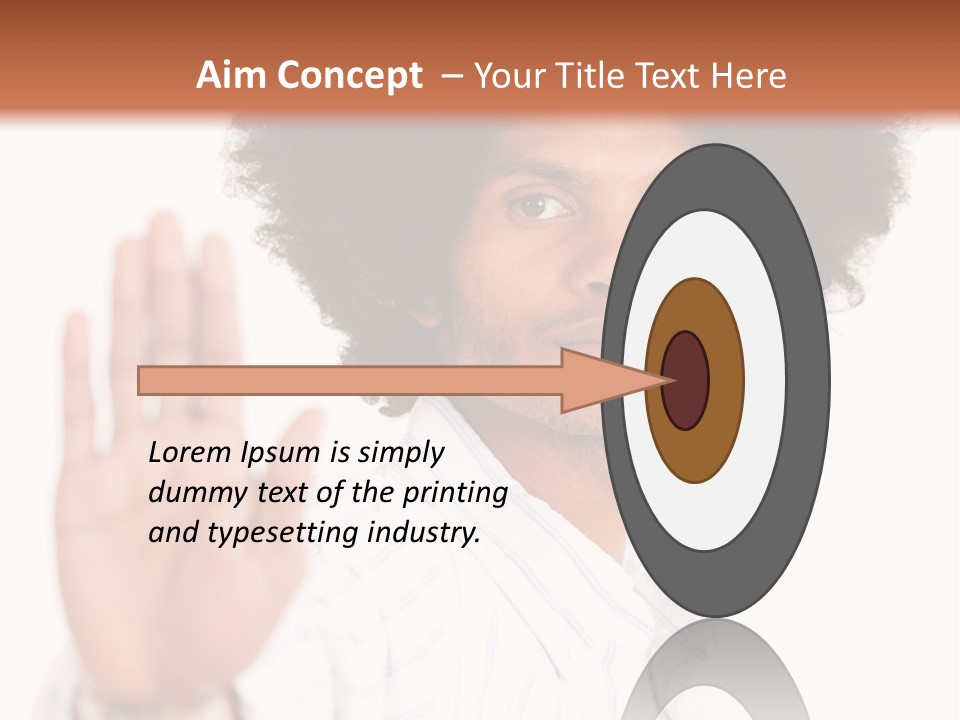 Aim Concept – Your Title Text Here

Lorem Ipsum is simply dummy text of the printing and typesetting industry.